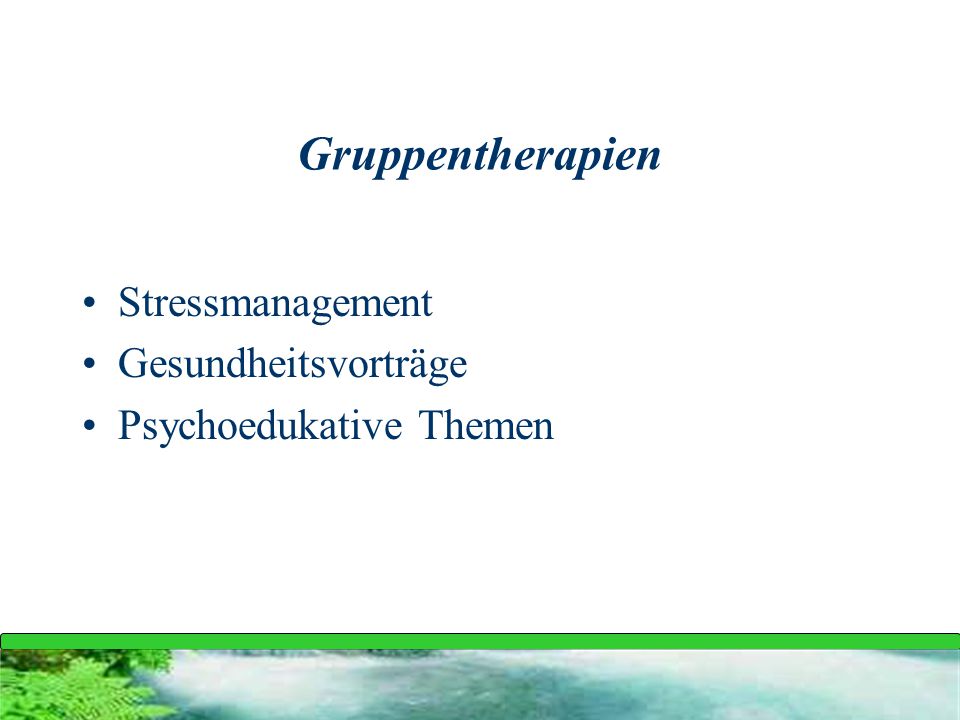 Gruppentherapien

• Stressmanagement
• Gesundheitsvorträge
• Psychoedukative Themen